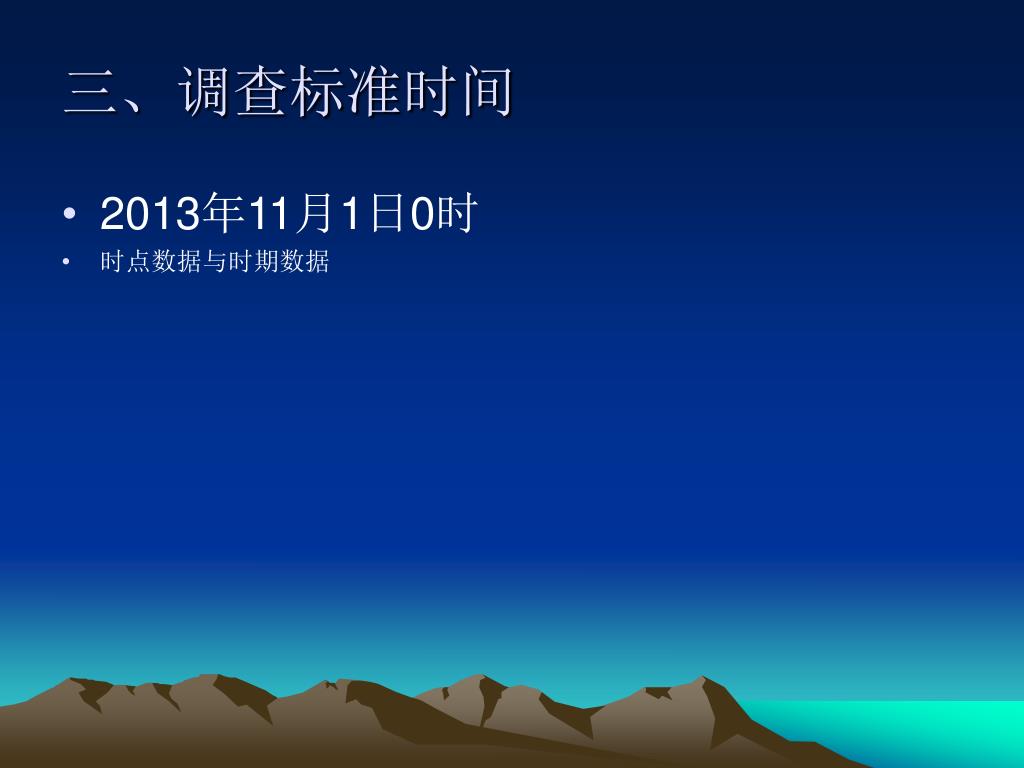 三、调查标准时间

• 2013年11月1日0时
• 时点数据与时期数据